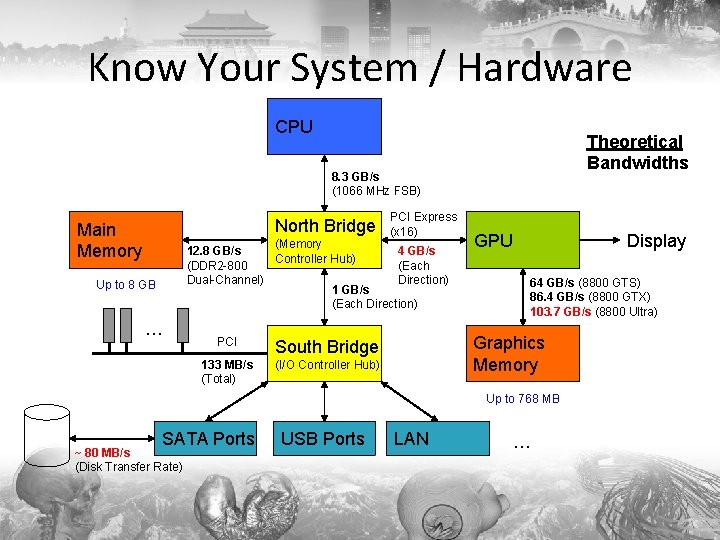 Know Your System / Hardware

CPU

Theoretical Bandwidths

8.3 GB/s (1066 MHz FSB)

Main Memory

Up to 8 GB

12.8 GB/s (DDR2-800 Dual-Channel)

North Bridge (Memory Controller Hub)

PCI Express (x16)

4 GB/s (Each Direction)

GPU

Display

64 GB/s (8800 GTS)
86.4 GB/s (8800 GTX)
103.7 GB/s (8800 Ultra)

1 GB/s (Each Direction)

...

PCI

133 MB/s (Total)

South Bridge (I/O Controller Hub)

Graphics Memory

Up to 768 MB

~ 80 MB/s (Disk Transfer Rate)

SATA Ports

USB Ports

LAN

...